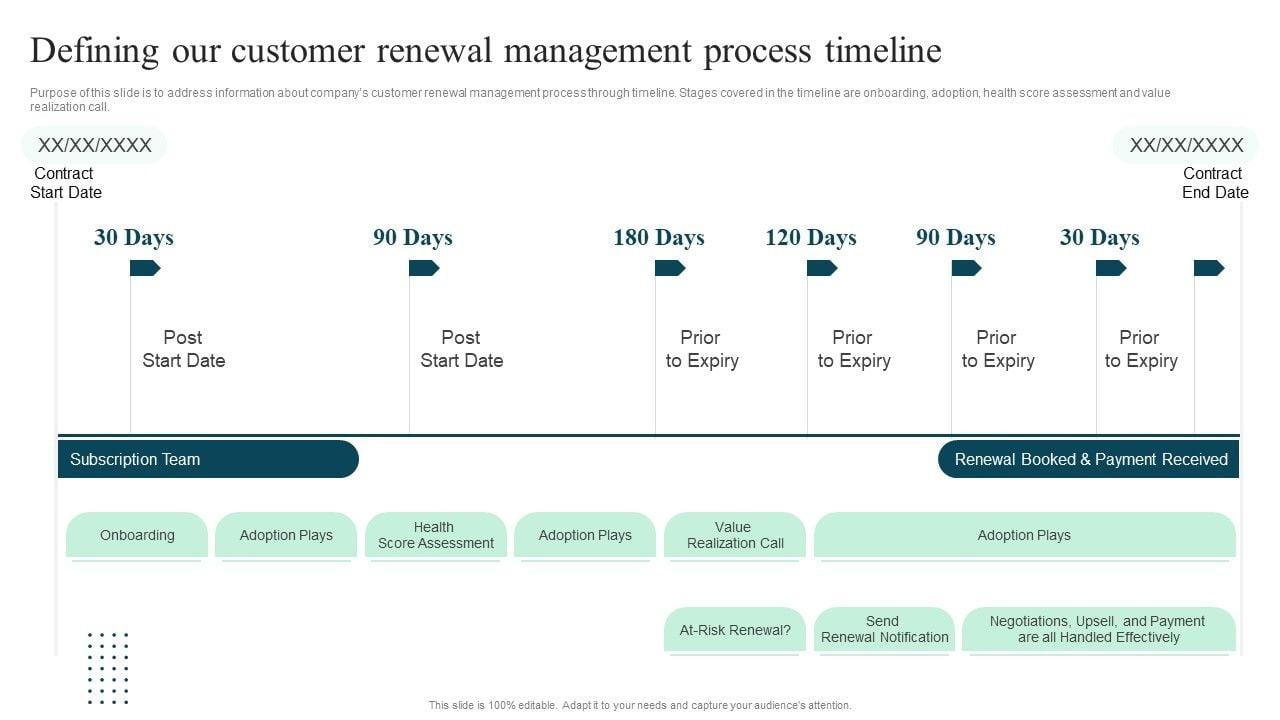 Defining our customer renewal management process timeline

Purpose of this slide is to address information about company's customer renewal management process through timeline. Stages covered in the timeline are onboarding, adoption, health score assessment and value realization call.

XX/XX/XXXX
Contract Start Date

XX/XX/XXXX
Contract End Date

30 Days
Post Start Date

90 Days
Post Start Date

180 Days
Prior to Expiry

120 Days
Prior to Expiry

90 Days
Prior to Expiry

30 Days
Prior to Expiry

Subscription Team

Renewal Booked & Payment Received

Onboarding

Adoption Plays

Health Score Assessment

Adoption Plays

Value Realization Call

Adoption Plays

At-Risk Renewal?

Send Renewal Notification

Negotiations, Upsell, and Payment are all Handled Effectively

This slide is 100% editable. Adapt it to your needs and capture your audience's attention.